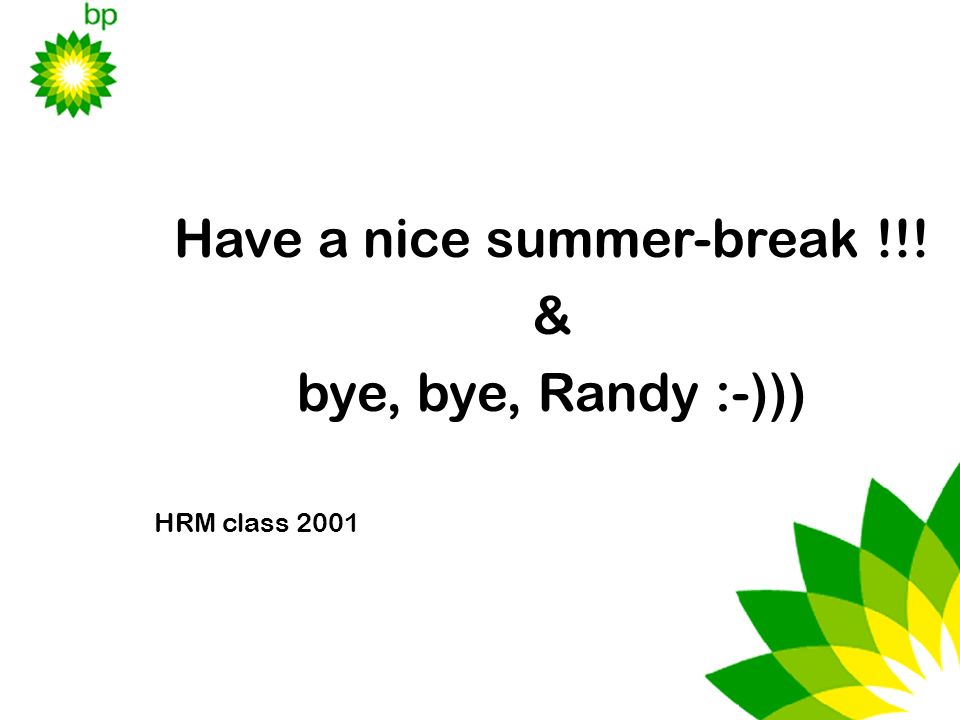 bp

Have a nice summer-break !!!
&
bye, bye, Randy :-)))

HRM class 2001